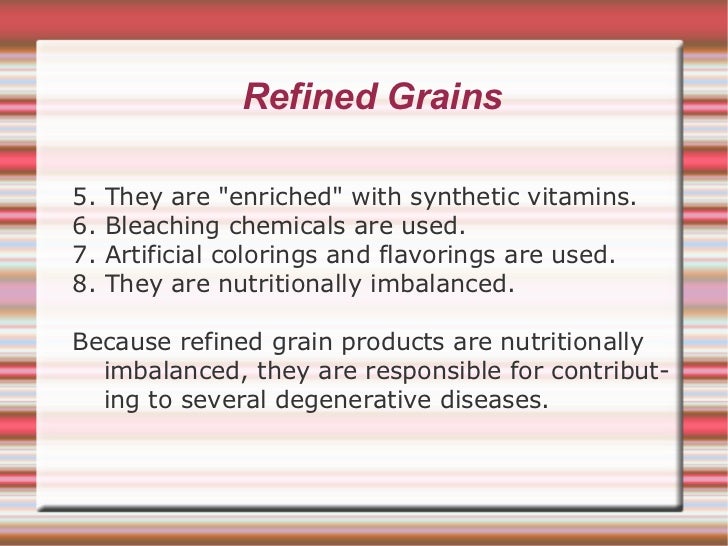 Refined Grains

5. They are "enriched" with synthetic vitamins.
6. Bleaching chemicals are used.
7. Artificial colorings and flavorings are used.
8. They are nutritionally imbalanced.

Because refined grain products are nutritionally imbalanced, they are responsible for contributing to several degenerative diseases.